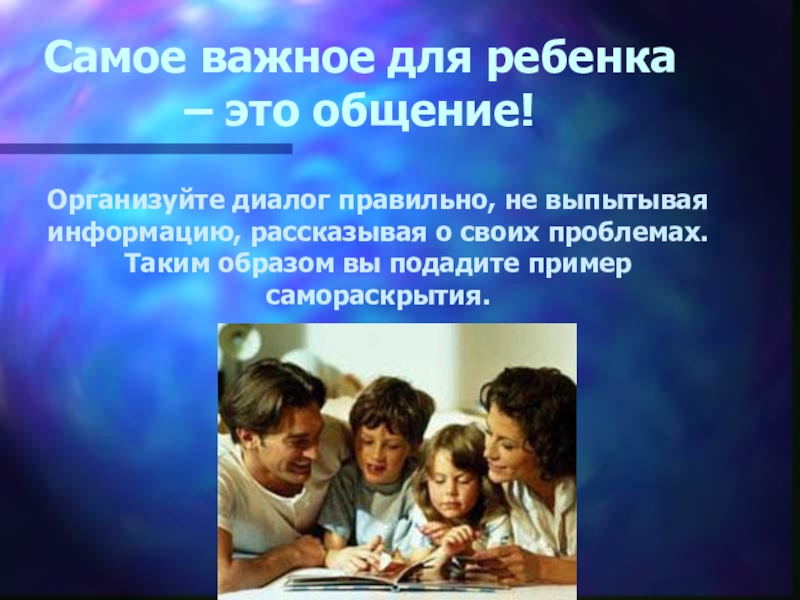 Самое важное для ребенка – это общение!

Организуйте диалог правильно, не выпытывая информацию, рассказывая о своих проблемах. Таким образом вы подадите пример самораскрытия.